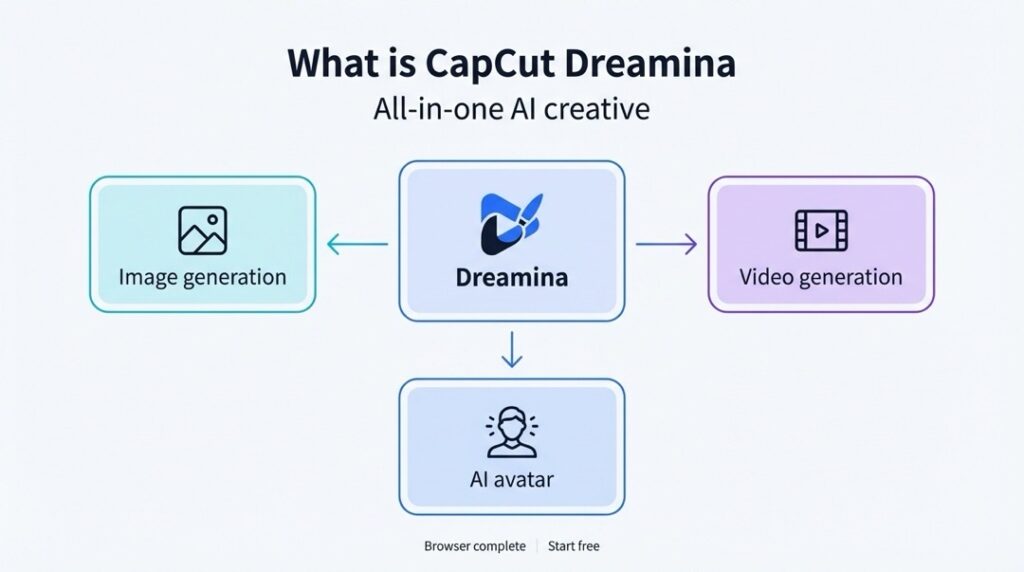 What is CapCut Dreamina

All-in-one AI creative

Image generation

Dreamina

Video generation

AI avatar

Browser complete | Start free